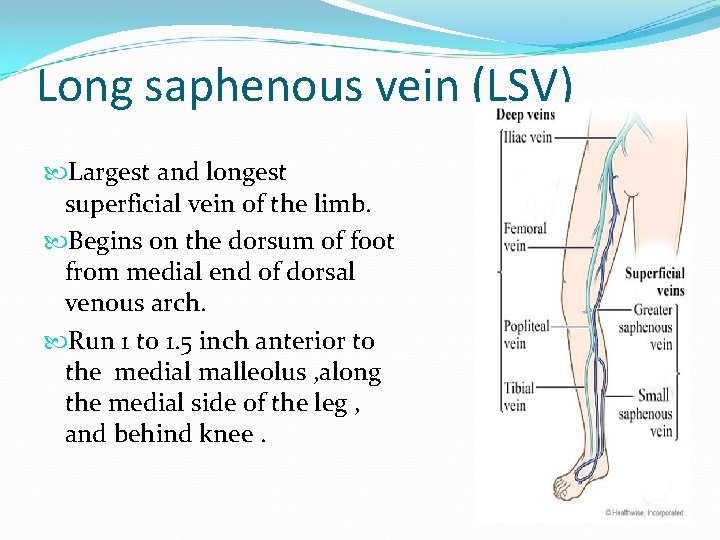 Long saphenous vein (LSV)

Largest and longest superficial vein of the limb.

Begins on the dorsum of foot from medial end of dorsal venous arch.

Run 1 to 1.5 inch anterior to the medial malleolus ,along the medial side of the leg , and behind knee .

Deep veins
Iliac vein
Femoral vein
Popliteal vein
Tibial vein
Superficial veins
Greater saphenous vein
Small saphenous vein
© Healthwise, Incorporated